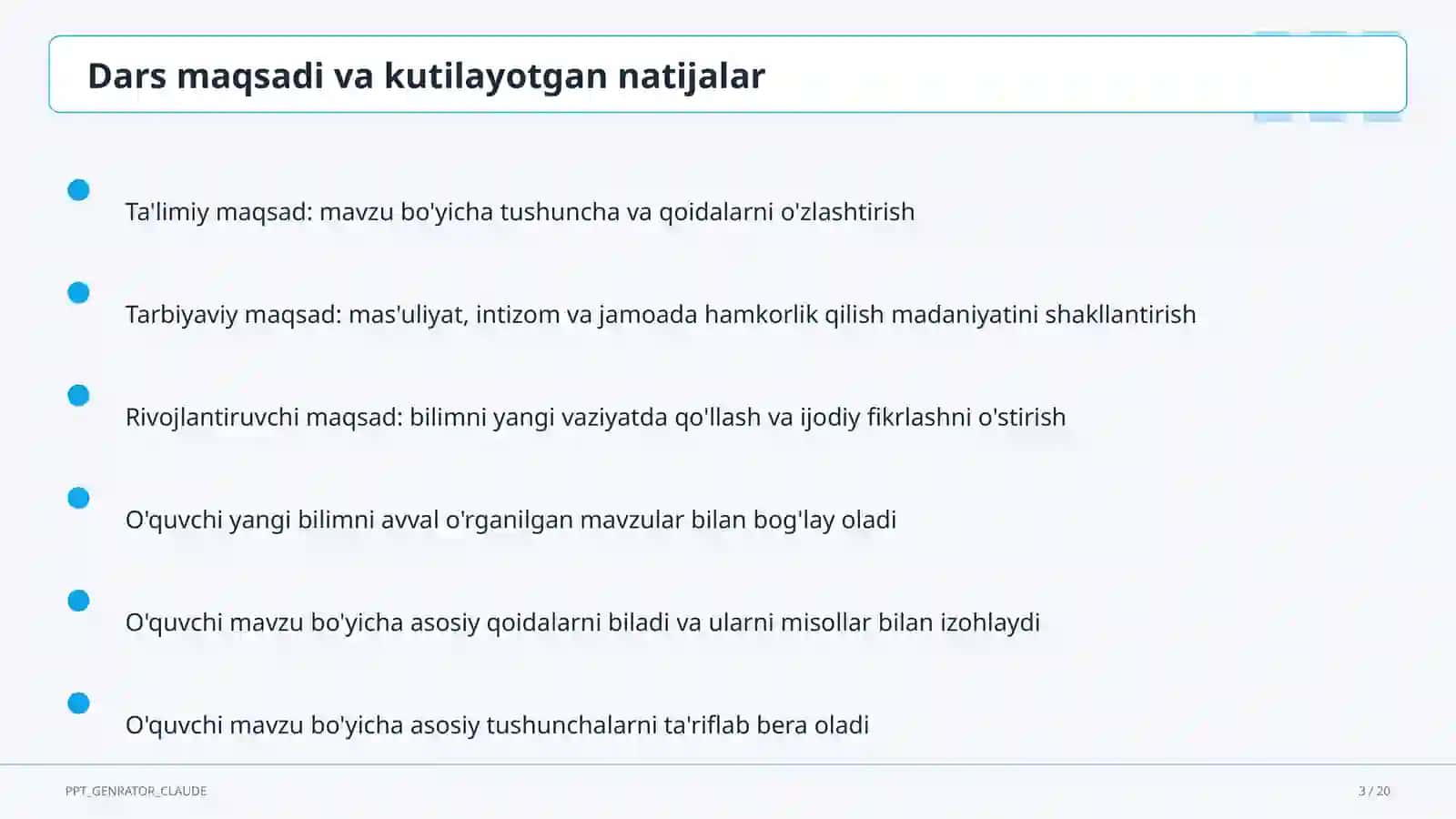 Dars maqsadi va kutilayotgan natijalar

Ta'limiy maqsad: mavzu bo'yicha tushuncha va qoidalarni o'zlashtirish

Tarbiyaviy maqsad: mas'uliyat, intizom va jamoada hamkorlik qilish madaniyatini shakllantirish

Rivojlantiruvchi maqsad: bilimni yangi vaziyatda qo'llash va ijodiy fikrlashni o'stirish

O'quvchi yangi bilimni avval o'rganilgan mavzular bilan bog'lay oladi

O'quvchi mavzu bo'yicha asosiy qoidalarni biladi va ularni misollar bilan izohlaydi

O'quvchi mavzu bo'yicha asosiy tushunchalarni ta'riflab bera oladi

PPT_GENRATOR_CLAUDE

3 / 20